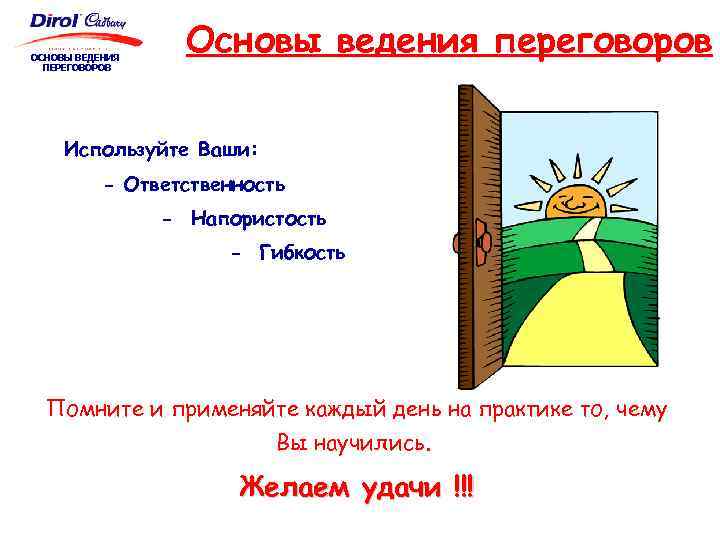 Dirol Cadbury
ОСНОВЫ ВЕДЕНИЯ ПЕРЕГОВОРОВ

Основы ведения переговоров

Используйте Ваши:
- Ответственность
- Напористость
- Гибкость

Помните и применяйте каждый день на практике то, чему Вы научились.

Желаем удачи !!!